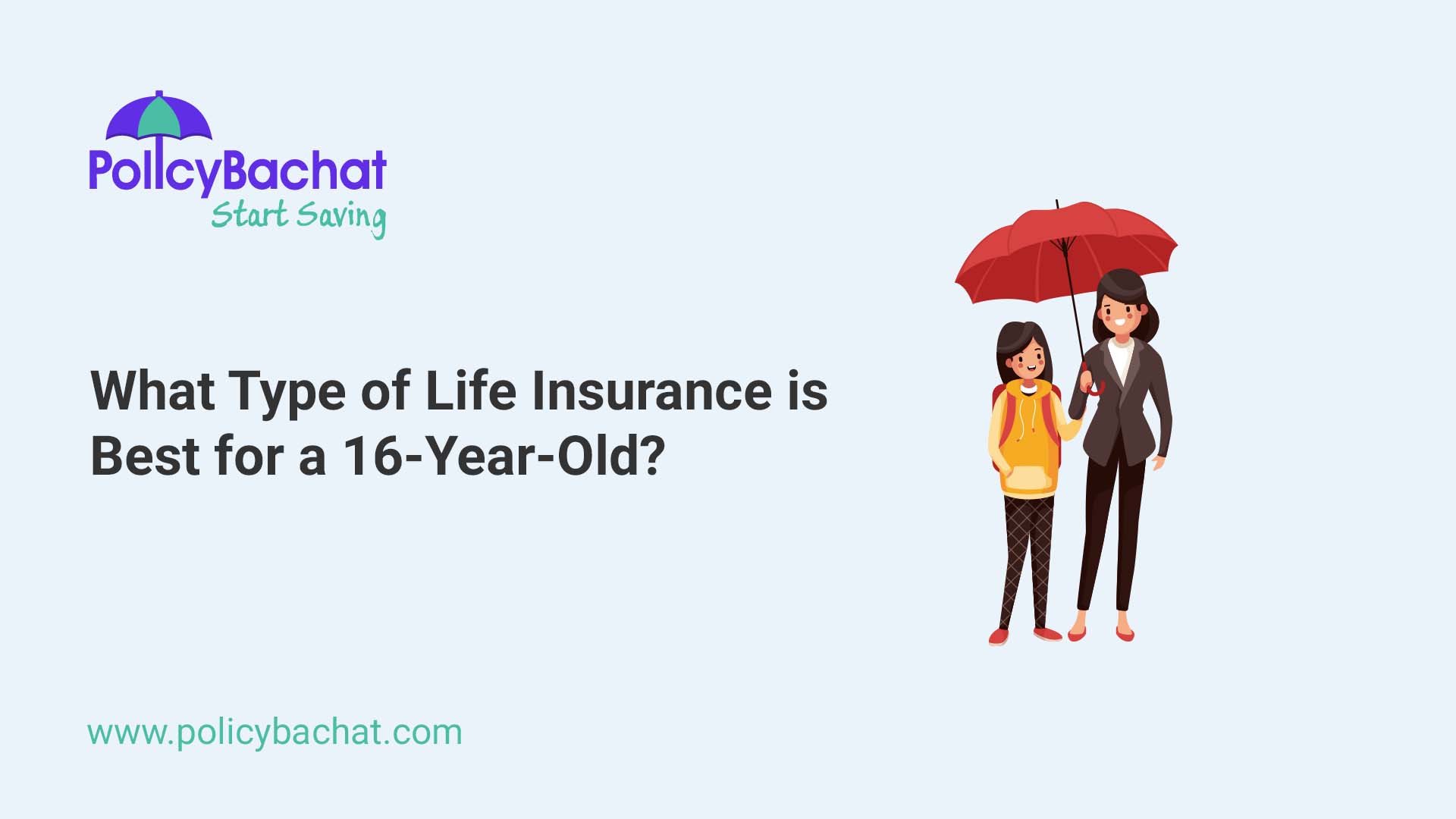 PolicyBachat
Start Saving

What Type of Life Insurance is Best for a 16-Year-Old?

www.policybachat.com